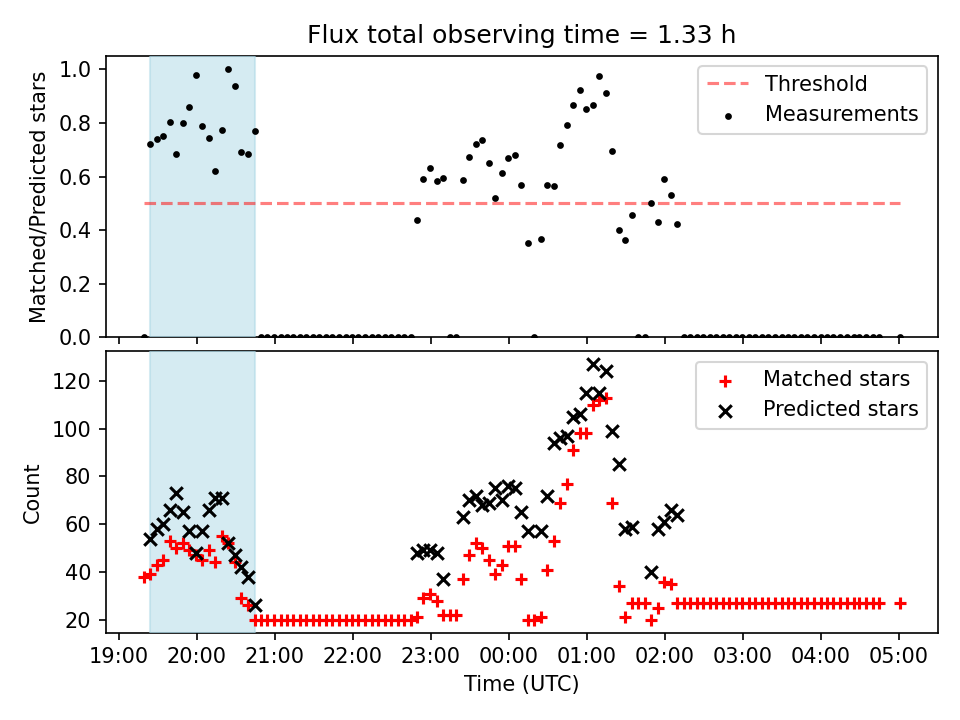 Flux total observing time = 1.33 h

Matched/Predicted stars

1.0
0.8
0.6
0.4
0.2
0.0

Threshold
Measurements

Count

120
100
80
60
40
20

Matched stars
Predicted stars

19:00 20:00 21:00 22:00 23:00 00:00 01:00 02:00 03:00 04:00 05:00

Time (UTC)